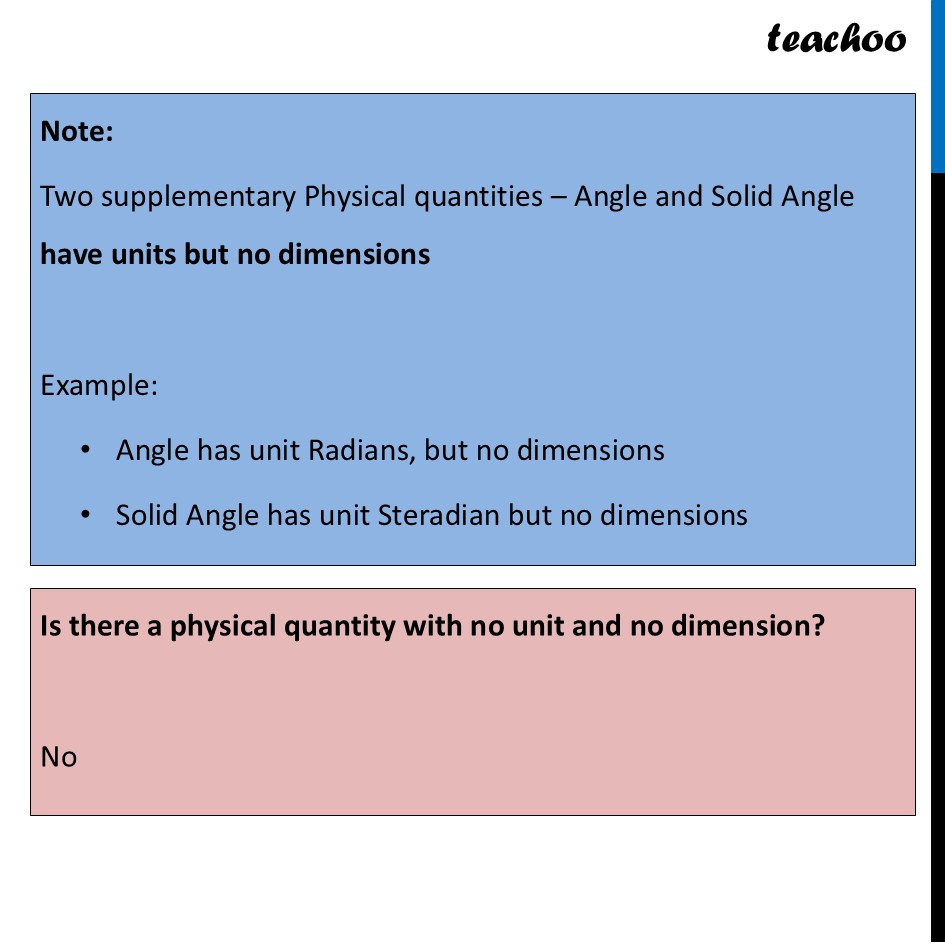 teachoo

Note:

Two supplementary Physical quantities – Angle and Solid Angle

have units but no dimensions

Example:

• Angle has unit Radians, but no dimensions
• Solid Angle has unit Steradian but no dimensions

Is there a physical quantity with no unit and no dimension?

No